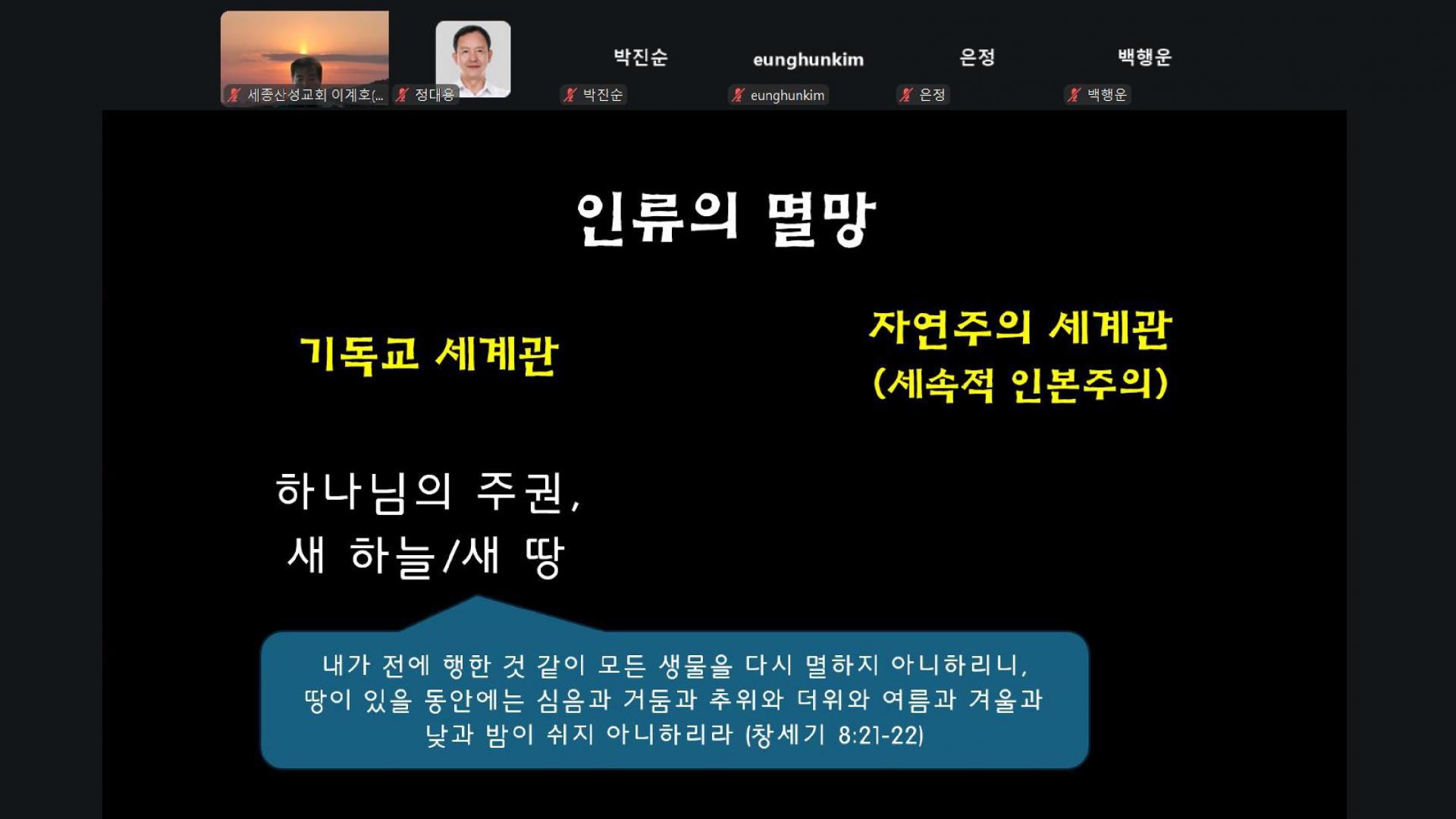 세종산성교회 이계호(...

정대용

박진순

박진순

eunghunkim

eunghunkim

은정

은정

백행운

백행운

인류의 멸망

기독교 세계관

자연주의 세계관
(세속적 인본주의)

하나님의 주권,
새 하늘/새 땅

내가 전에 행한 것 같이 모든 생물을 다시 멸하지 아니하리니, 땅이 있을 동안에는 심음과 거둠과 추위와 더위와 여름과 겨울과 낮과 밤이 쉬지 아니하리라 (창세기 8:21-22)